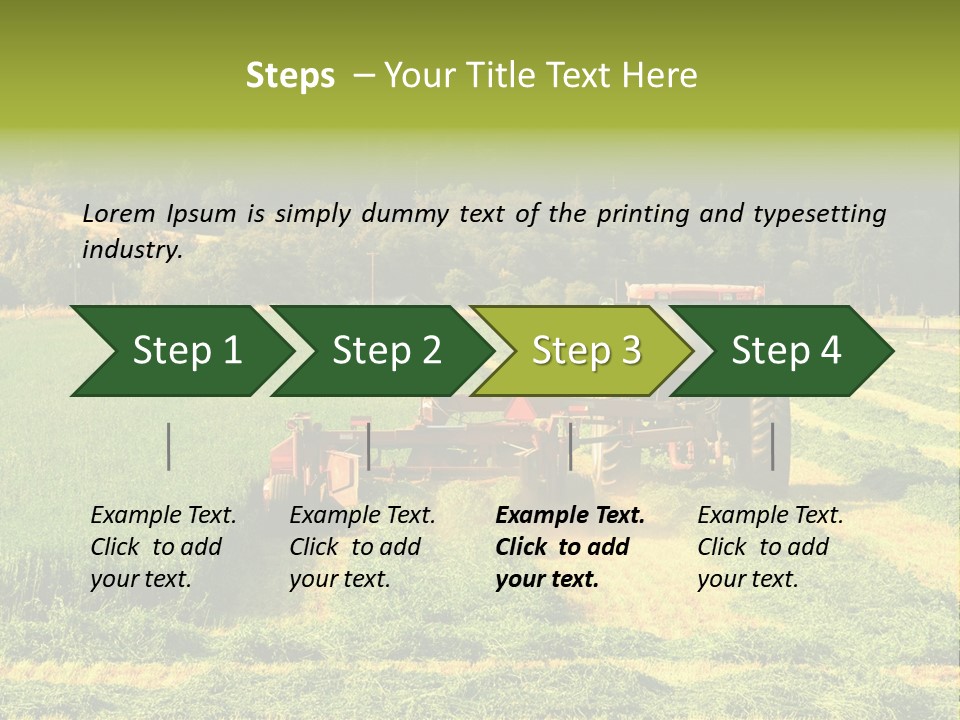 Steps – Your Title Text Here

Lorem Ipsum is simply dummy text of the printing and typesetting industry.

Step 1

Step 2

Step 3

Step 4

Example Text. Click to add your text.

Example Text. Click to add your text.

Example Text. Click to add your text.

Example Text. Click to add your text.